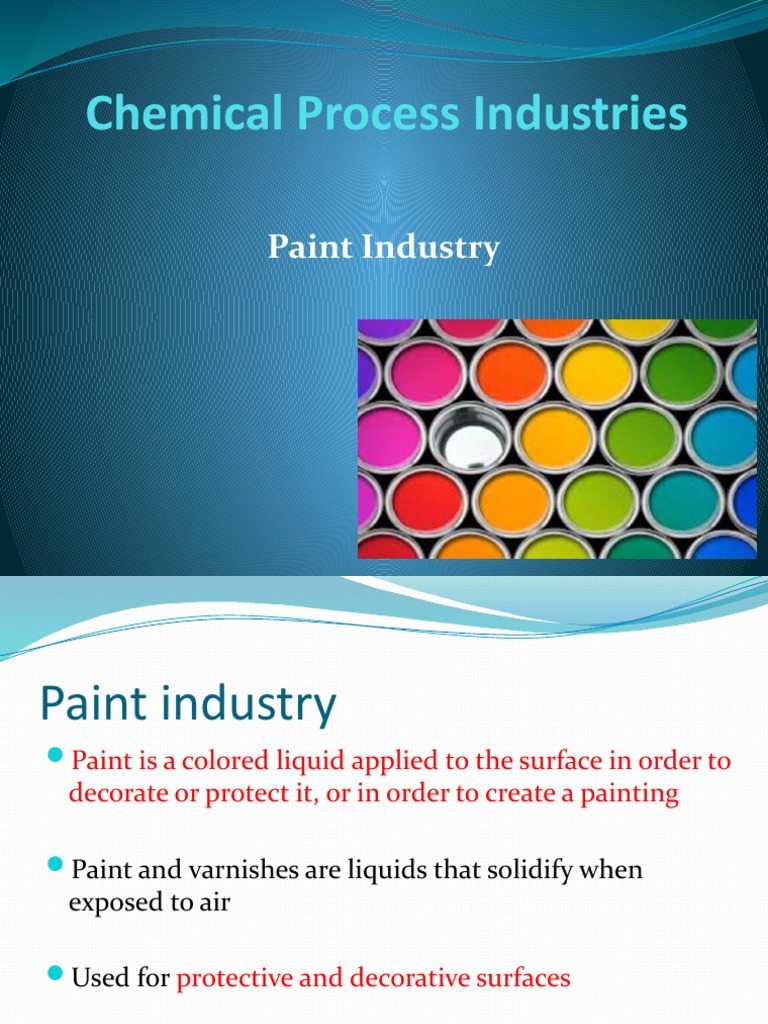 Chemical Process Industries

Paint Industry

Paint industry

Paint is a colored liquid applied to the surface in order to decorate or protect it, or in order to create a painting

Paint and varnishes are liquids that solidify when exposed to air

Used for protective and decorative surfaces